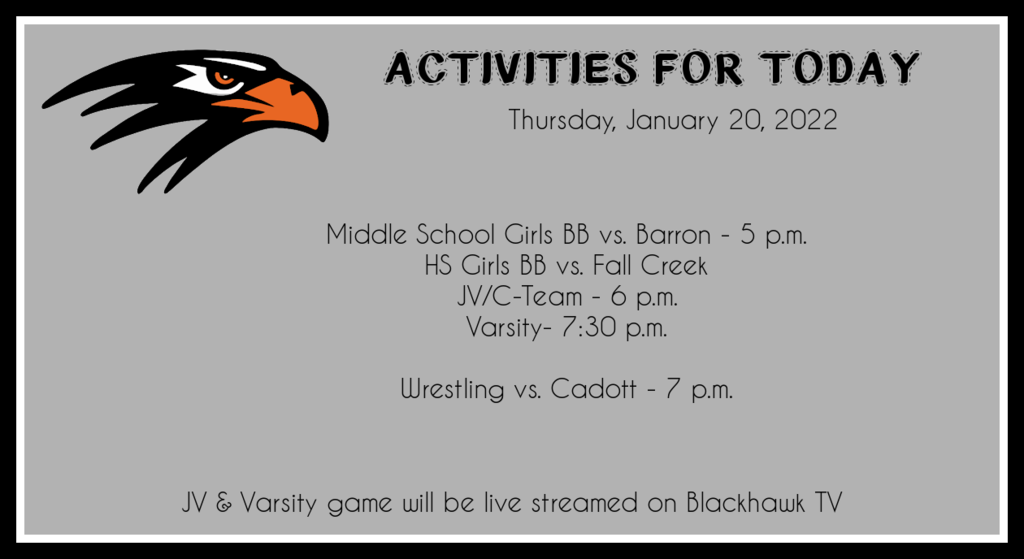 ACTIVITIES FOR TODAY

Thursday, January 20, 2022

Middle School Girls BB vs. Barron - 5 p.m.
HS Girls BB vs. Fall Creek
JV/C-Team - 6 p.m.
Varsity- 7:30 p.m.

Wrestling vs. Cadott - 7 p.m.

JV & Varsity game will be live streamed on Blackhawk TV